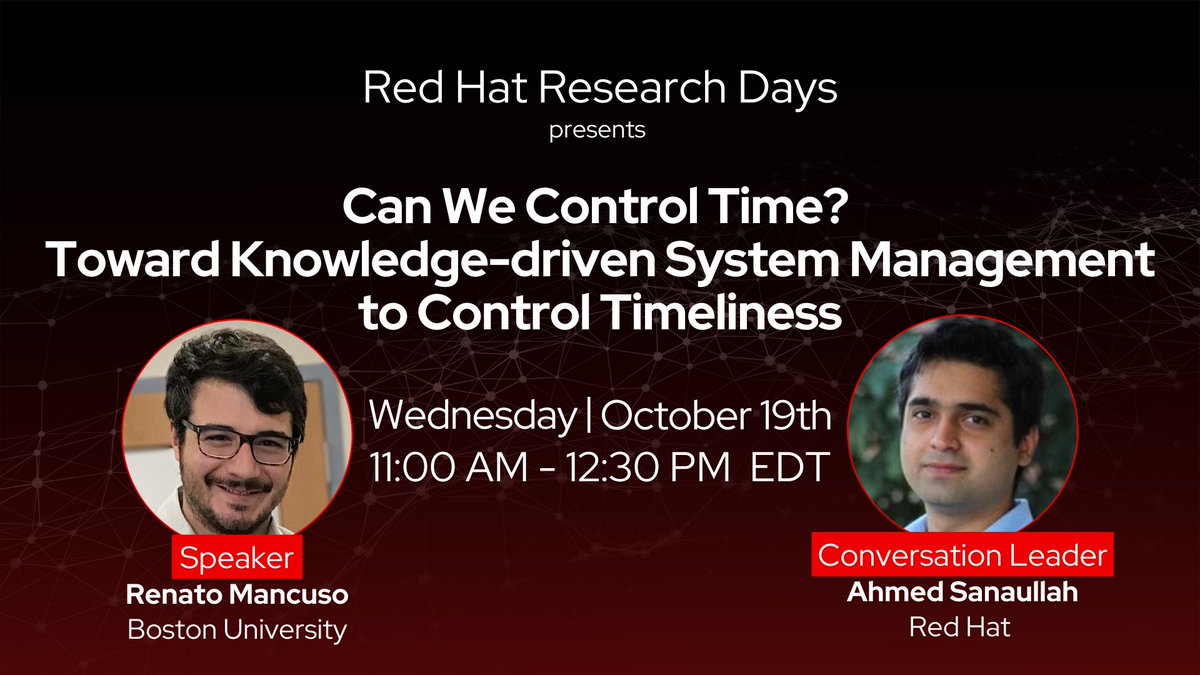 Red Hat Research Days
presents

Can We Control Time?
Toward Knowledge-driven System Management to Control Timeliness

Wednesday | October 19th
11:00 AM - 12:30 PM EDT

Speaker
Renato Mancuso
Boston University

Conversation Leader
Ahmed Sanaullah
Red Hat